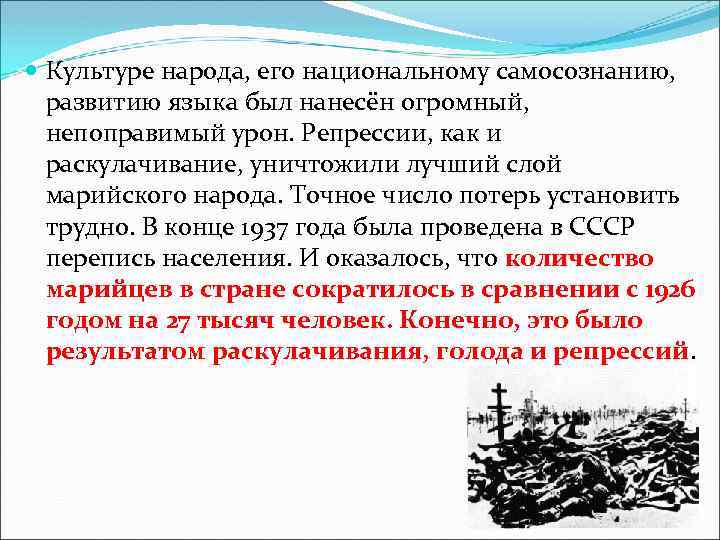 Культуре народа, его национальному самосознанию, развитию языка был нанесён огромный, непоправимый урон. Репрессии, как и раскулачивание, уничтожили лучший слой марийского народа. Точное число потерь установить трудно. В конце 1937 года была проведена в СССР перепись населения. И оказалось, что количество марийцев в стране сократилось в сравнении с 1926 годом на 27 тысяч человек. Конечно, это было результатом раскулачивания, голода и репрессий.